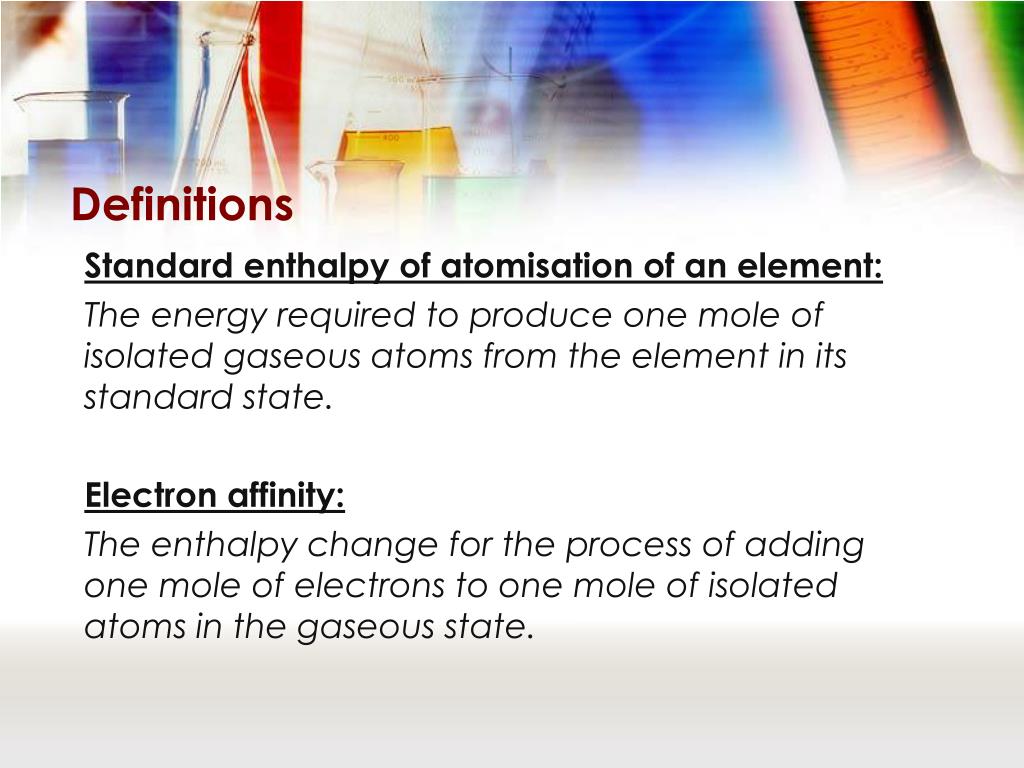 Definitions

Standard enthalpy of atomisation of an element:

The energy required to produce one mole of isolated gaseous atoms from the element in its standard state.

Electron affinity:

The enthalpy change for the process of adding one mole of electrons to one mole of isolated atoms in the gaseous state.